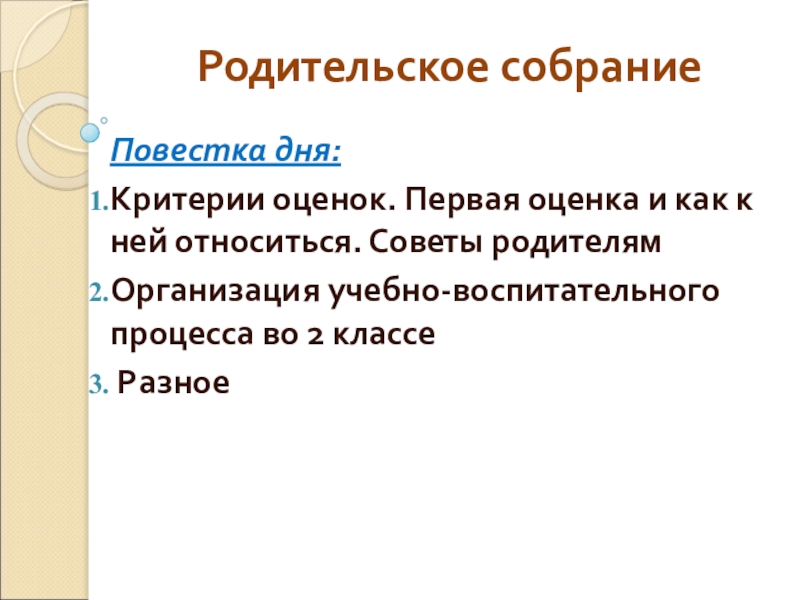 Родительское собрание

Повестка дня:

1. Критерии оценок. Первая оценка и как к ней относиться. Советы родителям
2. Организация учебно-воспитательного процесса во 2 классе
3. Разное